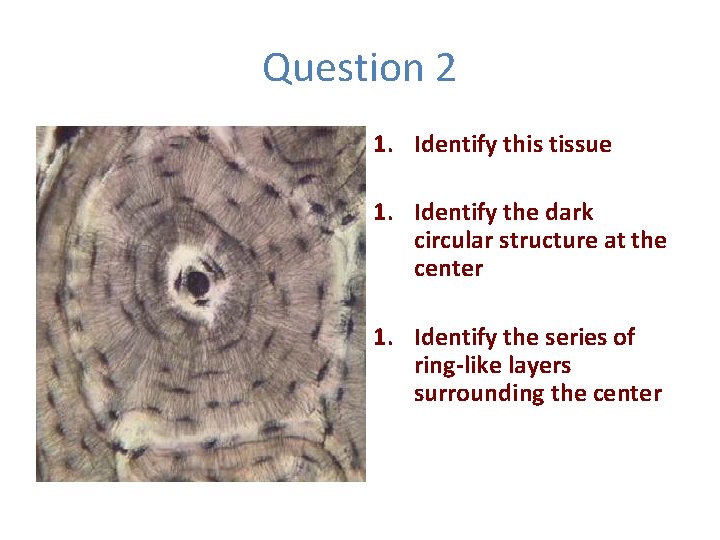 Question 2

1. Identify this tissue

1. Identify the dark circular structure at the center

1. Identify the series of ring-like layers surrounding the center